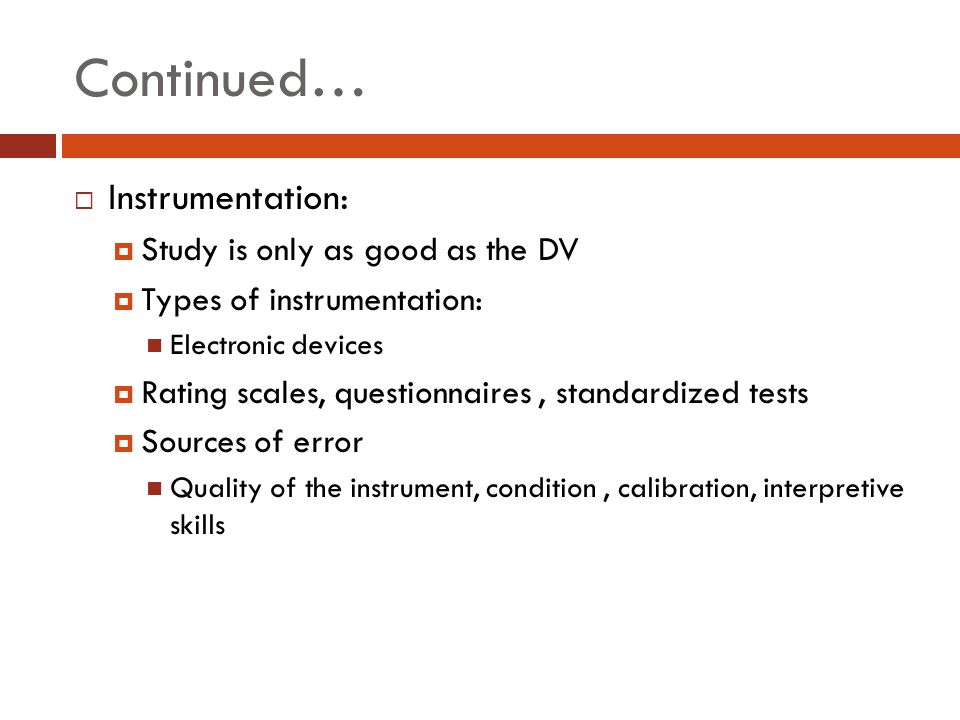 Continued…

Instrumentation:

Study is only as good as the DV

Types of instrumentation:

Electronic devices

Rating scales, questionnaires , standardized tests

Sources of error

Quality of the instrument, condition , calibration, interpretive skills